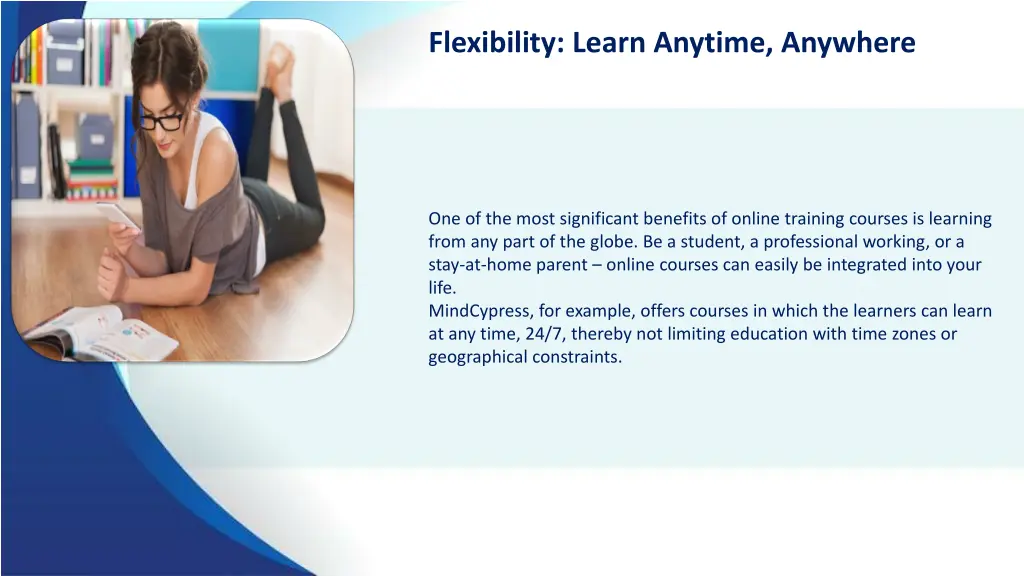 Flexibility: Learn Anytime, Anywhere

One of the most significant benefits of online training courses is learning from any part of the globe. Be a student, a professional working, or a stay-at-home parent – online courses can easily be integrated into your life.
MindCypress, for example, offers courses in which the learners can learn at any time, 24/7, thereby not limiting education with time zones or geographical constraints.